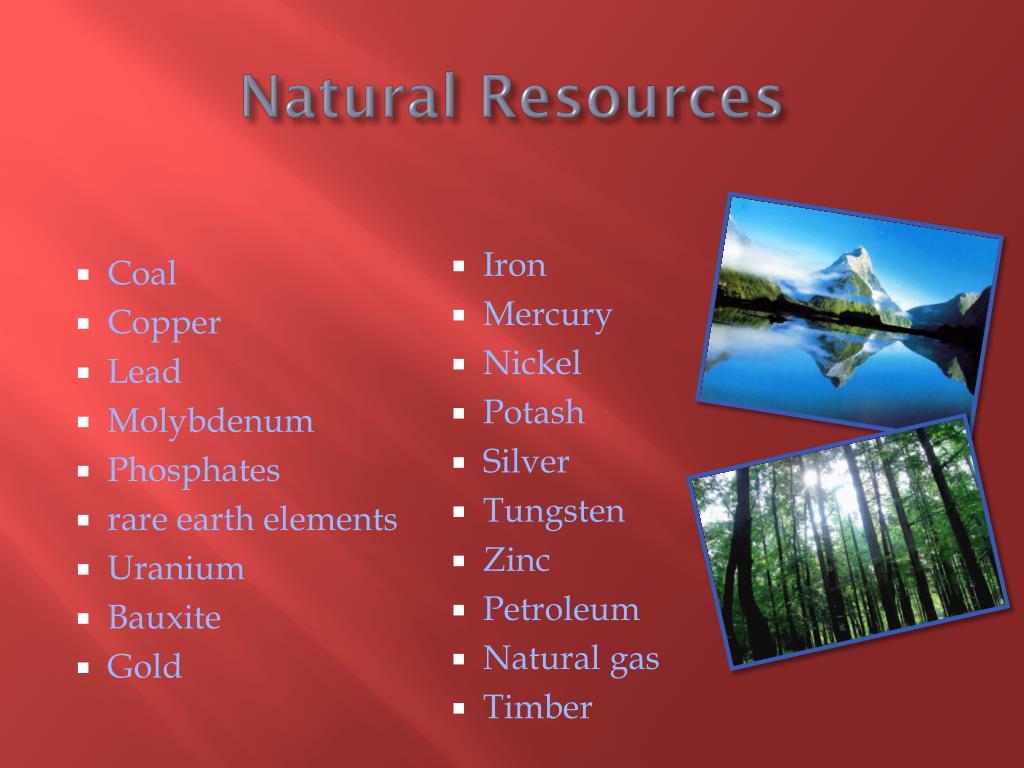 Natural Resources

- Coal
- Copper
- Lead
- Molybdenum
- Phosphates
- rare earth elements
- Uranium
- Bauxite
- Gold

- Iron
- Mercury
- Nickel
- Potash
- Silver
- Tungsten
- Zinc
- Petroleum
- Natural gas
- Timber